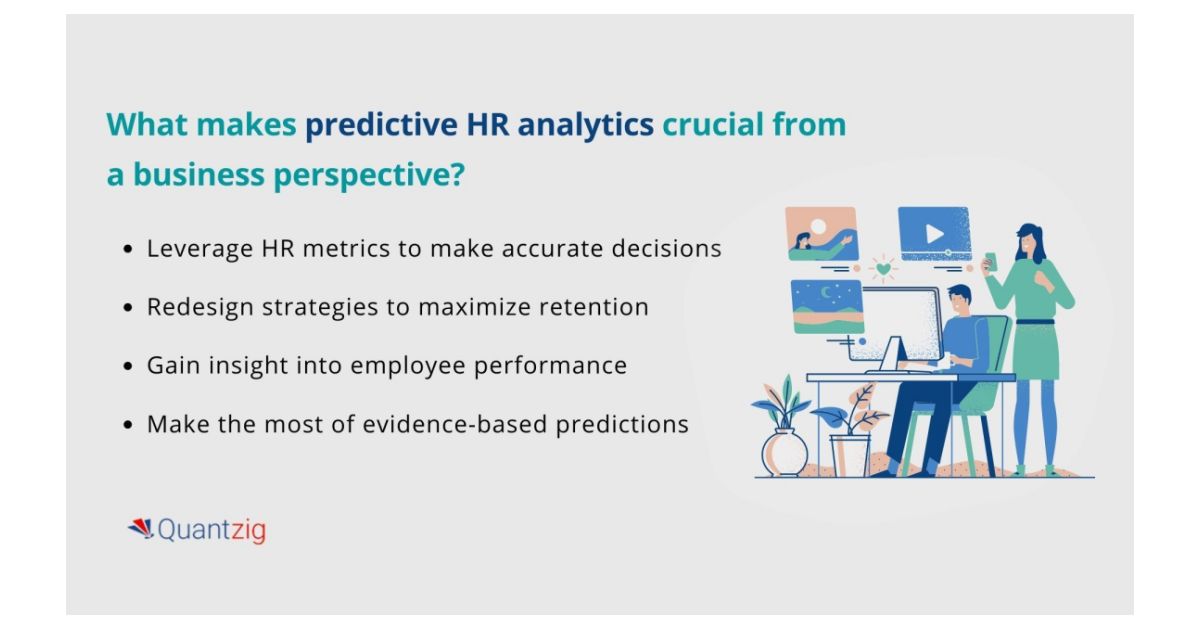 What makes predictive HR analytics crucial from a business perspective?

• Leverage HR metrics to make accurate decisions

• Redesign strategies to maximize retention

• Gain insight into employee performance

• Make the most of evidence-based predictions

Quantzig